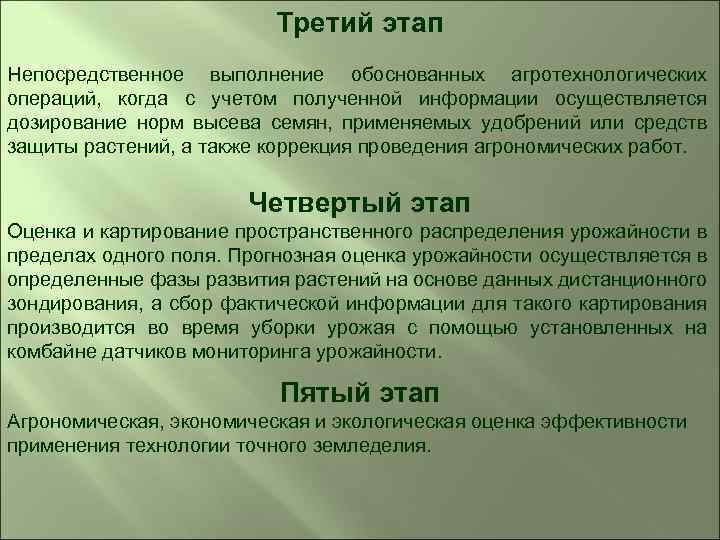 Третий этап

Непосредственное выполнение обоснованных агротехнологических операций, когда с учетом полученной информации осуществляется дозирование норм высева семян, применяемых удобрений или средств защиты растений, а также коррекция проведения агрономических работ.

Четвертый этап

Оценка и картирование пространственного распределения урожайности в пределах одного поля. Прогнозная оценка урожайности осуществляется в определенные фазы развития растений на основе данных дистанционного зондирования, а сбор фактической информации для такого картирования производится во время уборки урожая с помощью установленных на комбайне датчиков мониторинга урожайности.

Пятый этап

Агрономическая, экономическая и экологическая оценка эффективности применения технологии точного земледелия.